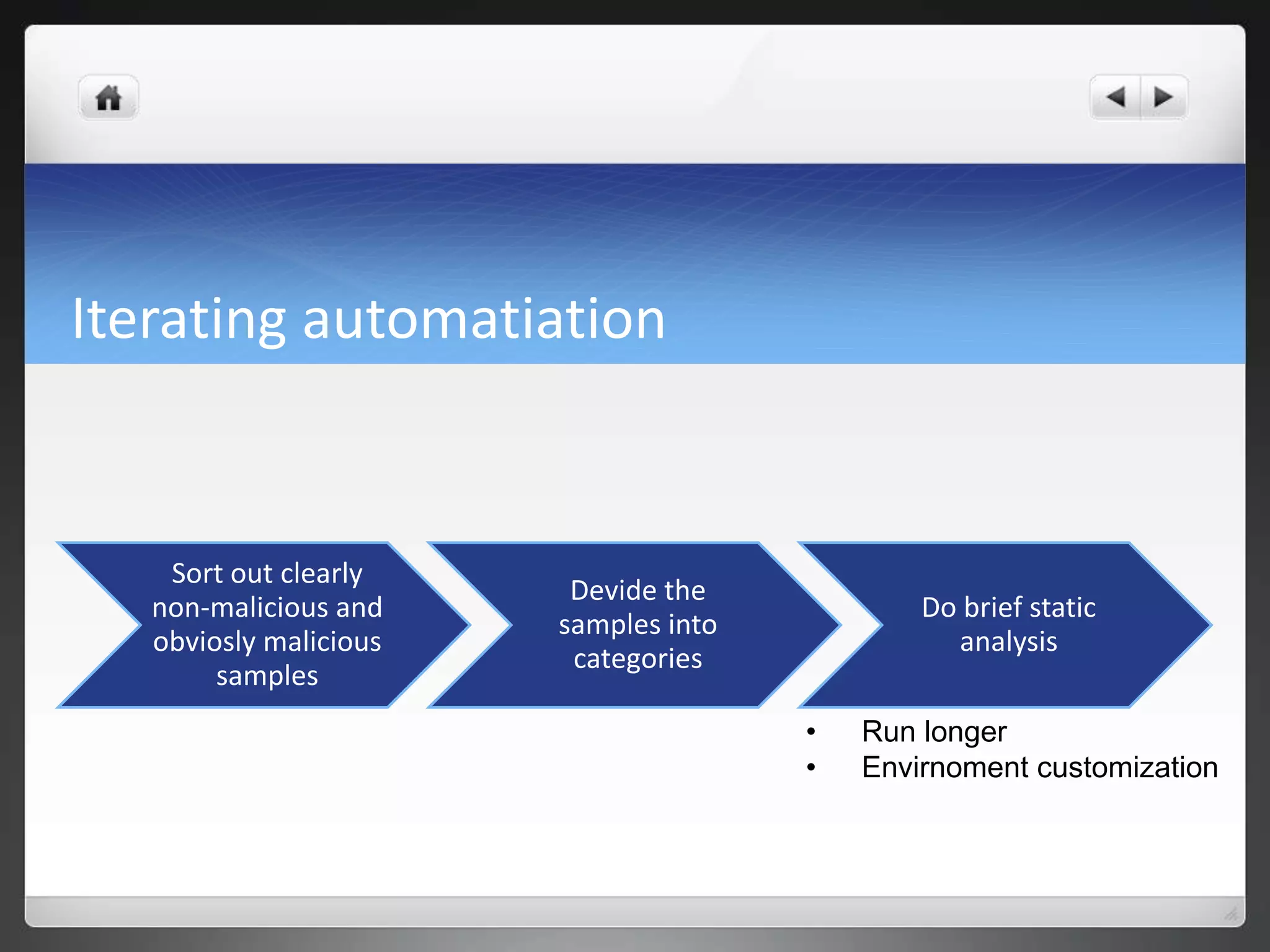 Iterating automatiation

Sort out clearly non-malicious and obviosly malicious samples

Devide the samples into categories

Do brief static analysis

• Run longer
• Envirnoment customization